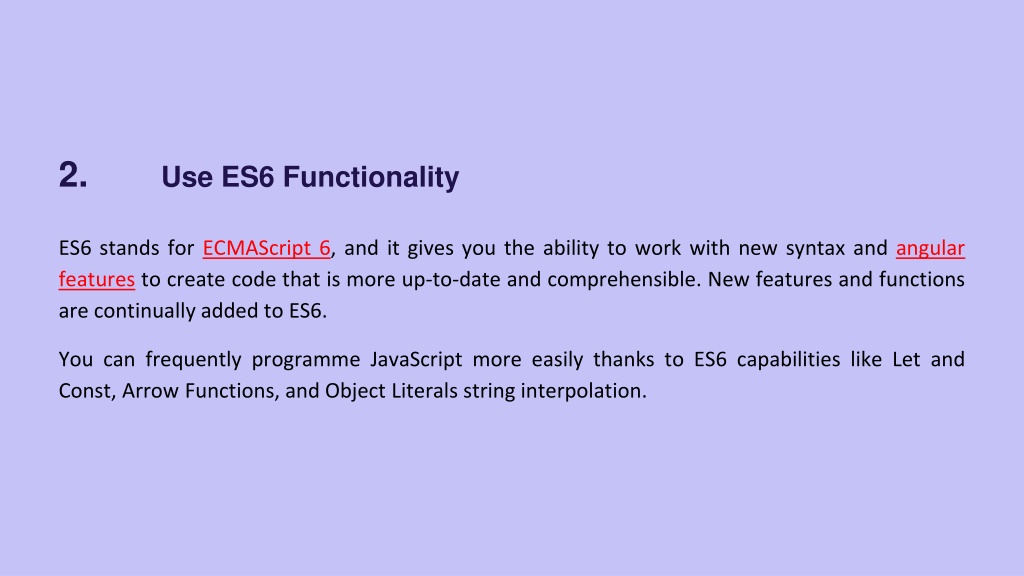 2. Use ES6 Functionality

ES6 stands for ECMAScript 6, and it gives you the ability to work with new syntax and angular features to create code that is more up-to-date and comprehensible. New features and functions are continually added to ES6.

You can frequently programme JavaScript more easily thanks to ES6 capabilities like Let and Const, Arrow Functions, and Object Literals string interpolation.